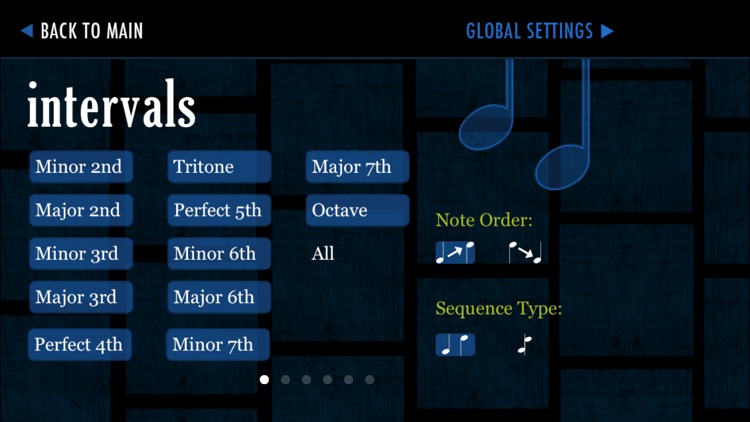 ◀ BACK TO MAIN

GLOBAL SETTINGS ▶

intervals

Minor 2nd
Major 2nd
Minor 3rd
Major 3rd
Perfect 4th

Tritone
Perfect 5th
Minor 6th
Major 6th
Minor 7th

Major 7th
Octave
All

Note Order:

Sequence Type: